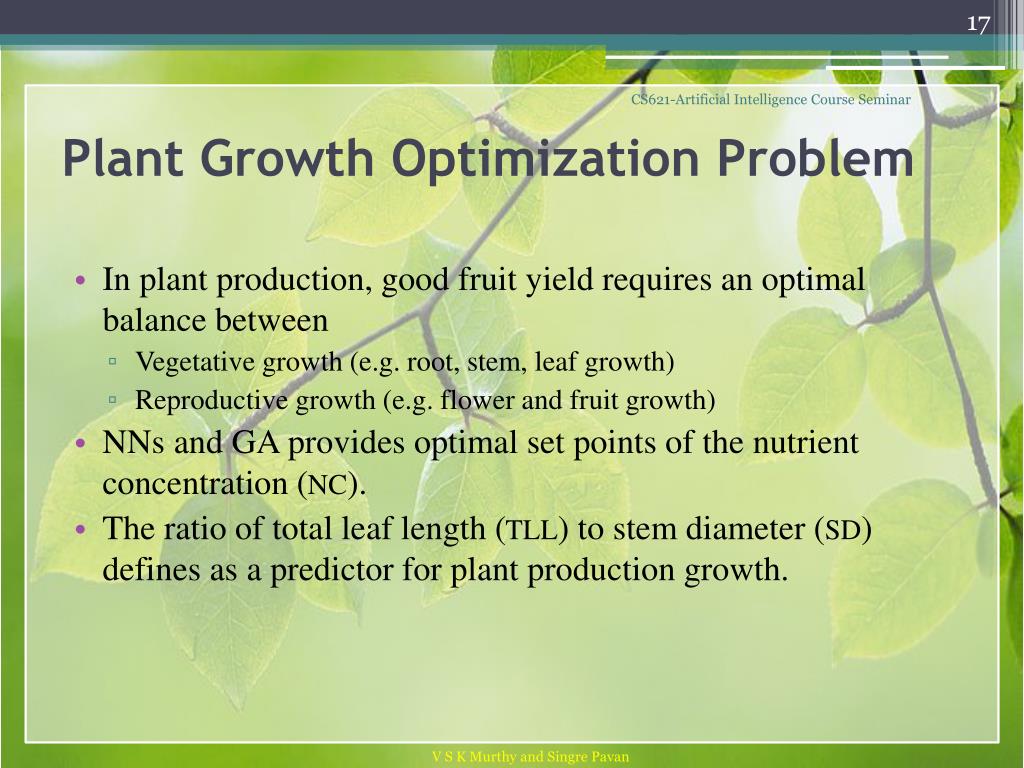 17

CS621-Artificial Intelligence Course Seminar

Plant Growth Optimization Problem

• In plant production, good fruit yield requires an optimal balance between
▫ Vegetative growth (e.g. root, stem, leaf growth)
▫ Reproductive growth (e.g. flower and fruit growth)
• NNs and GA provides optimal set points of the nutrient concentration (NC).
• The ratio of total leaf length (TLL) to stem diameter (SD) defines as a predictor for plant production growth.

V S K Murthy and Singre Pavan